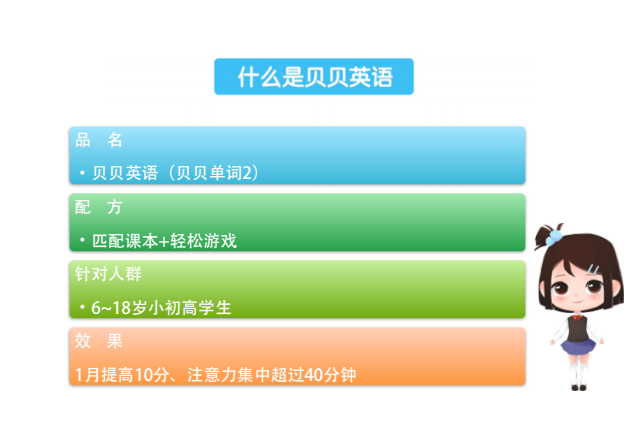 什么是贝贝英语

品　名

• 贝贝英语（贝贝单词2）

配　方

• 匹配课本+轻松游戏

针对人群

• 6~18岁小初高学生

效　果

1月提高10分、注意力集中超过40分钟